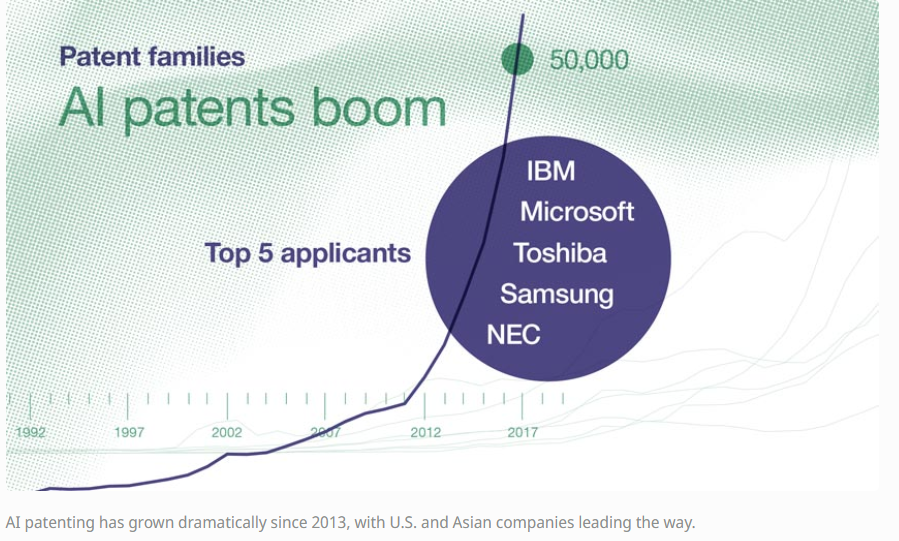 Patent families
AI patents boom

50,000

Top 5 applicants

IBM
Microsoft
Toshiba
Samsung
NEC

1992 1997 2002 2007 2012 2017

AI patenting has grown dramatically since 2013, with U.S. and Asian companies leading the way.